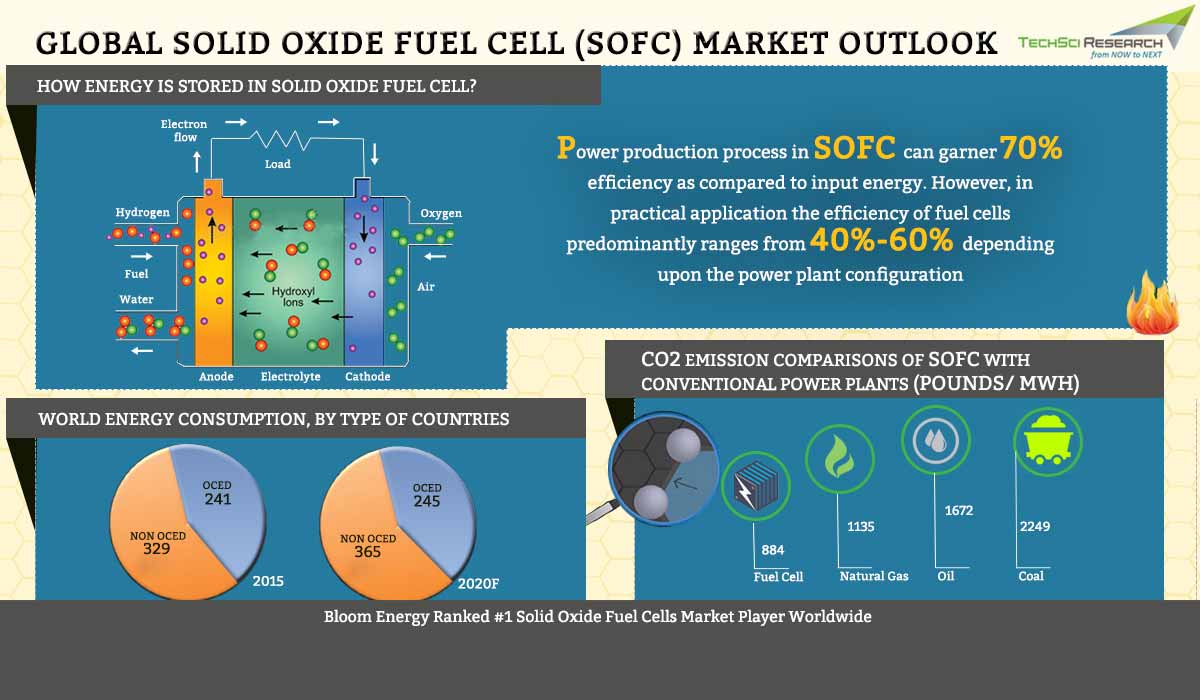 GLOBAL SOLID OXIDE FUEL CELL (SOFC) MARKET OUTLOOK

TECHSCI RESEARCH
from NOW to NEXT

HOW ENERGY IS STORED IN SOLID OXIDE FUEL CELL?

Electron flow
Load
Hydrogen
Fuel
Water
Hydroxyl Ions
Oxygen
Air
Anode
Electrolyte
Cathode

Power production process in SOFC can garner 70% efficiency as compared to input energy. However, in practical application the efficiency of fuel cells predominantly ranges from 40%-60% depending upon the power plant configuration

WORLD ENERGY CONSUMPTION, BY TYPE OF COUNTRIES

OCED 241
NON OCED 329
2015

OCED 245
NON OCED 365
2020F

CO2 EMISSION COMPARISONS OF SOFC WITH CONVENTIONAL POWER PLANTS (POUNDS/ MWH)

884
Fuel Cell
1135
Natural Gas
1672
Oil
2249
Coal

Bloom Energy Ranked #1 Solid Oxide Fuel Cells Market Player Worldwide